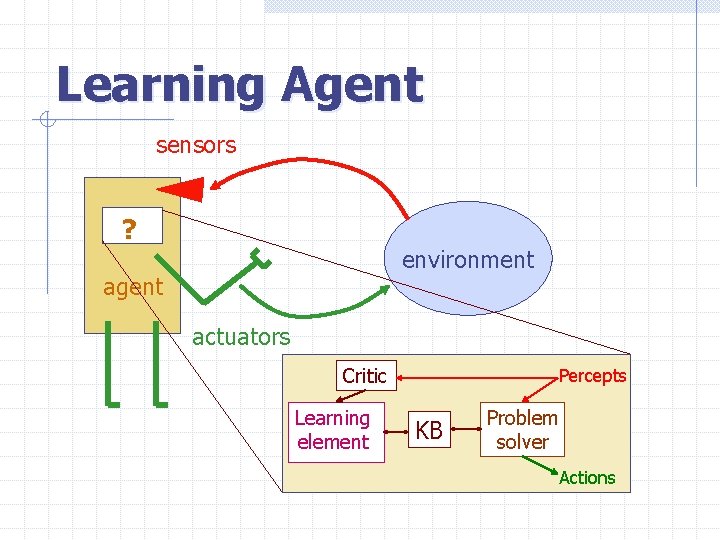 Learning Agent

sensors

?

agent

environment

actuators

Critic

Percepts

Learning element

KB

Problem solver

Actions